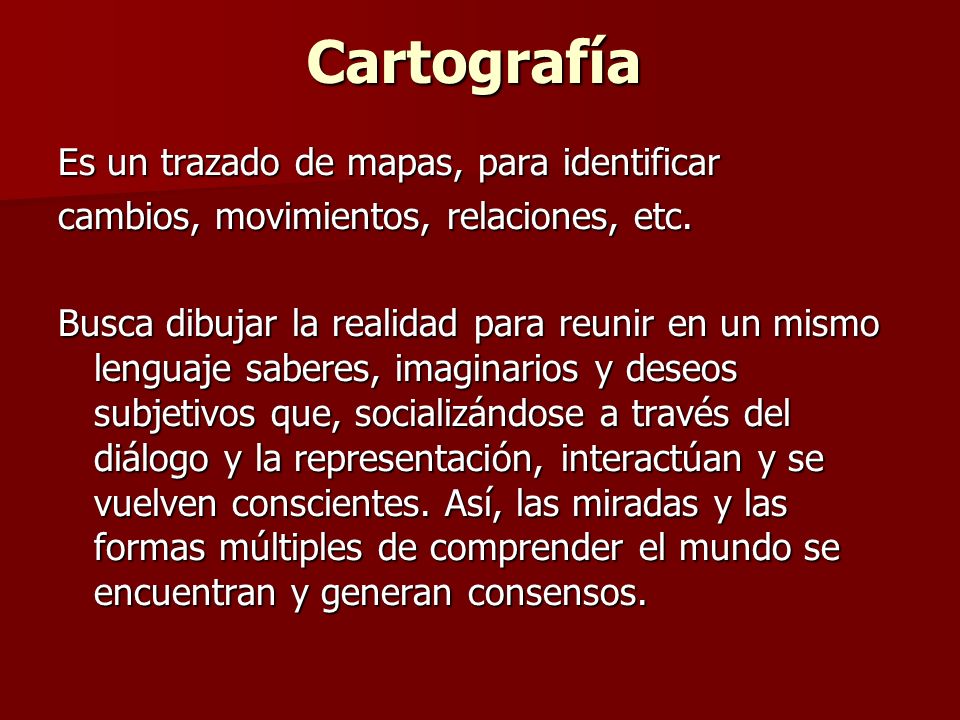 Cartografía

Es un trazado de mapas, para identificar cambios, movimientos, relaciones, etc.

Busca dibujar la realidad para reunir en un mismo lenguaje saberes, imaginarios y deseos subjetivos que, socializándose a través del diálogo y la representación, interactúan y se vuelven conscientes. Así, las miradas y las formas múltiples de comprender el mundo se encuentran y generan consensos.